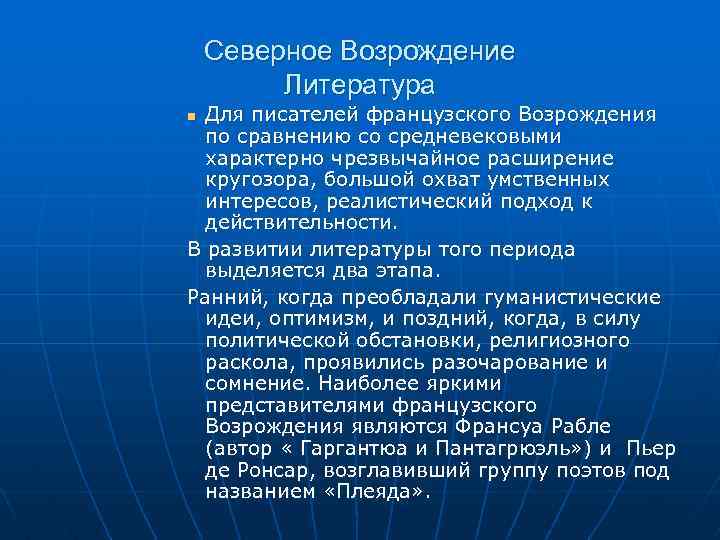 Северное Возрождение
Литература

Для писателей французского Возрождения по сравнению со средневековыми характерно чрезвычайное расширение кругозора, большой охват умственных интересов, реалистический подход к действительности.

В развитии литературы того периода выделяется два этапа.

Ранний, когда преобладали гуманистические идеи, оптимизм, и поздний, когда, в силу политической обстановки, религиозного раскола, проявились разочарование и сомнение. Наиболее яркими представителями французского Возрождения являются Франсуа Рабле (автор « Гаргантюа и Пантагрюэль») и Пьер де Ронсар, возглавивший группу поэтов под названием «Плеяда».